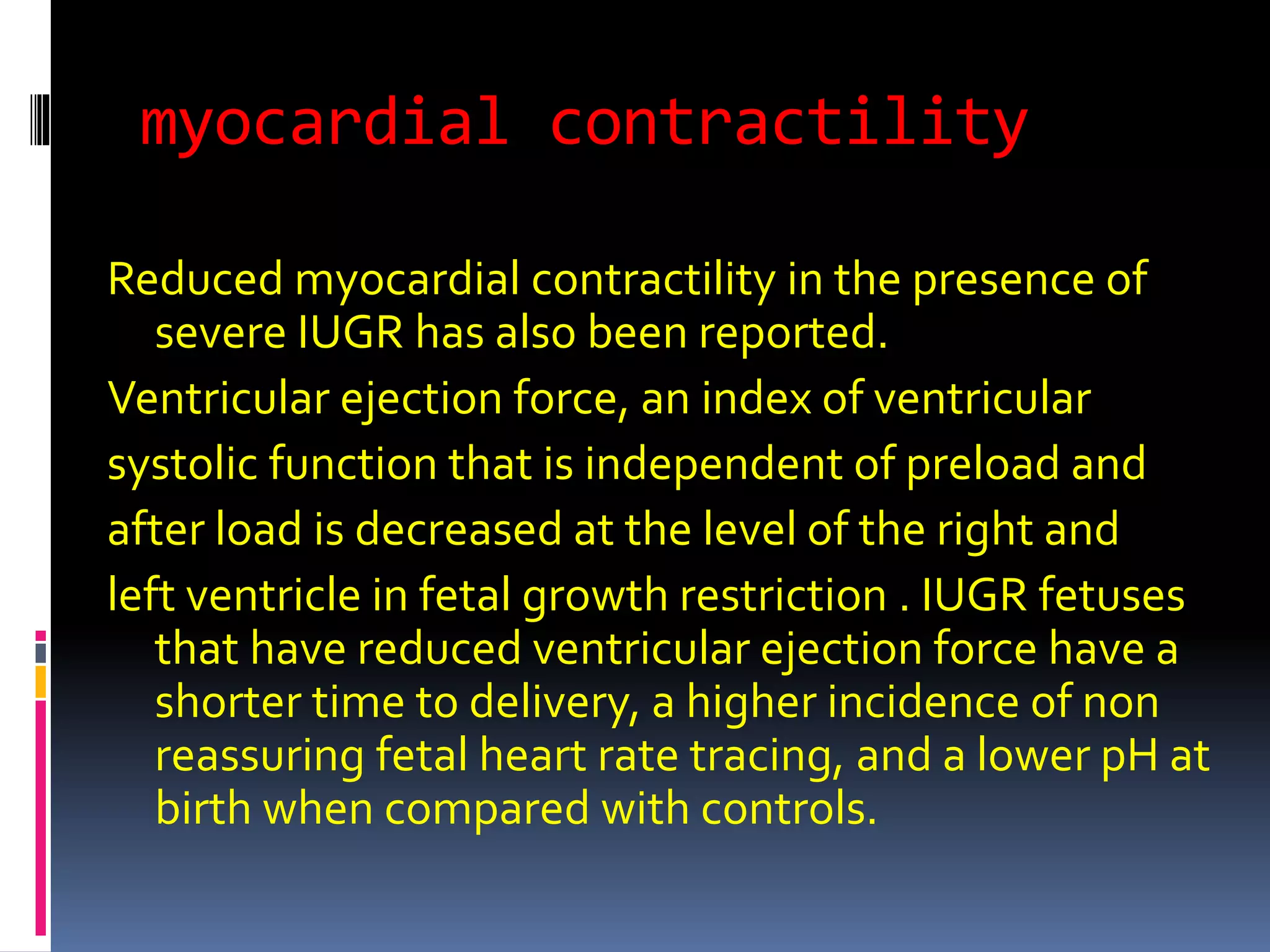 myocardial contractility

Reduced myocardial contractility in the presence of severe IUGR has also been reported.

Ventricular ejection force, an index of ventricular

systolic function that is independent of preload and

after load is decreased at the level of the right and

left ventricle in fetal growth restriction . IUGR fetuses that have reduced ventricular ejection force have a shorter time to delivery, a higher incidence of non reassuring fetal heart rate tracing, and a lower pH at birth when compared with controls.